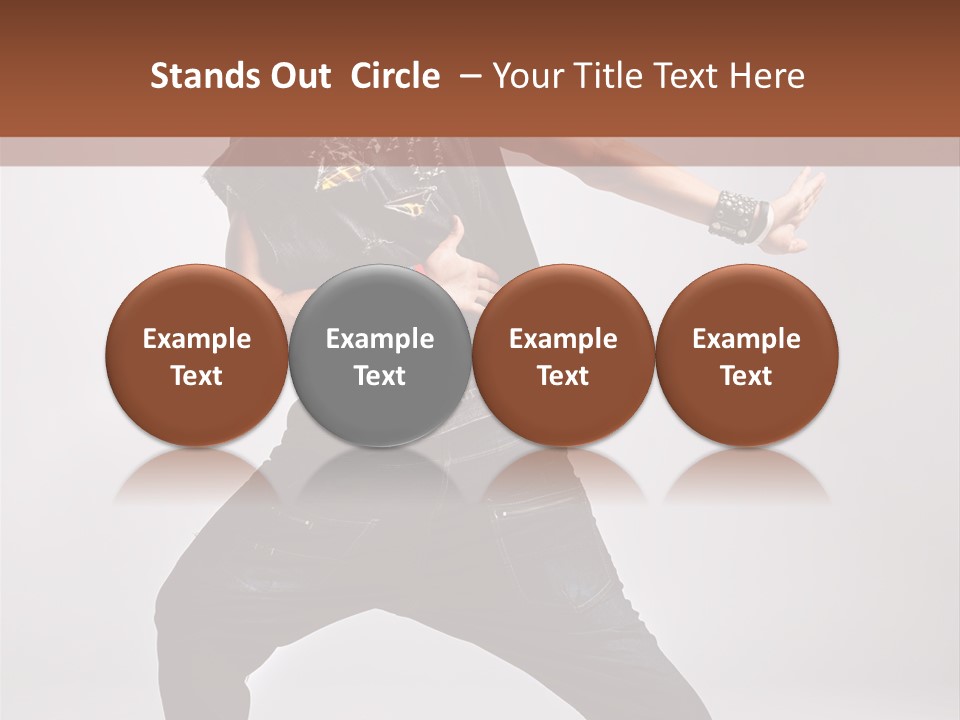 Stands Out Circle – Your Title Text Here

Example Text

Example Text

Example Text

Example Text